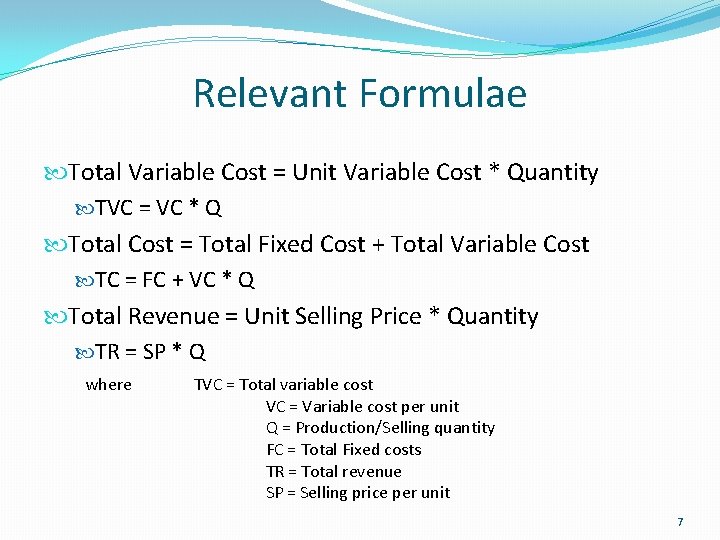 Relevant Formulae

Total Variable Cost = Unit Variable Cost * Quantity

TVC = VC * Q

Total Cost = Total Fixed Cost + Total Variable Cost

TC = FC + VC * Q

Total Revenue = Unit Selling Price * Quantity

TR = SP * Q

where TVC = Total variable cost
VC = Variable cost per unit
Q = Production/Selling quantity
FC = Total Fixed costs
TR = Total revenue
SP = Selling price per unit

7